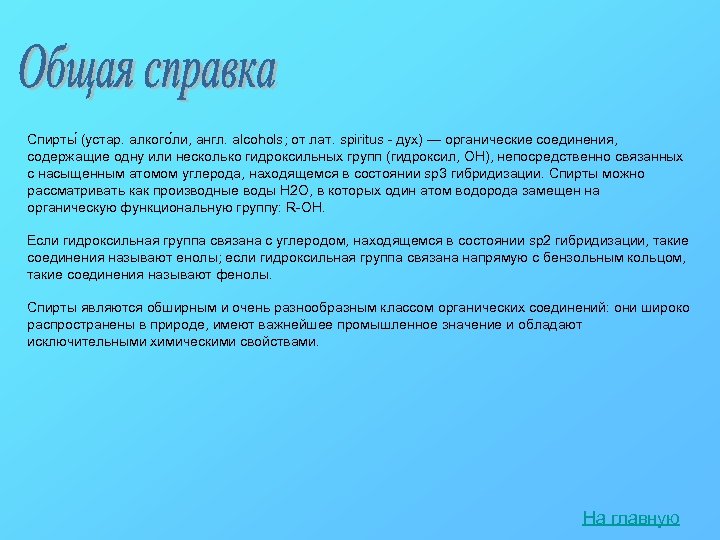 Общая справка

Спирты́ (устар. алкого́ли, англ. alcohols; от лат. spiritus - дух) — органические соединения, содержащие одну или несколько гидроксильных групп (гидроксил, OH), непосредственно связанных с насыщенным атомом углерода, находящемся в состоянии sp3 гибридизации. Спирты можно рассматривать как производные воды H2O, в которых один атом водорода замещен на органическую функциональную группу: R-OH.

Если гидроксильная группа связана с углеродом, находящемся в состоянии sp2 гибридизации, такие соединения называют енолы; если гидроксильная группа связана напрямую с бензольным кольцом, такие соединения называют фенолы.

Спирты являются обширным и очень разнообразным классом органических соединений: они широко распространены в природе, имеют важнейшее промышленное значение и обладают исключительными химическими свойствами.

На главную